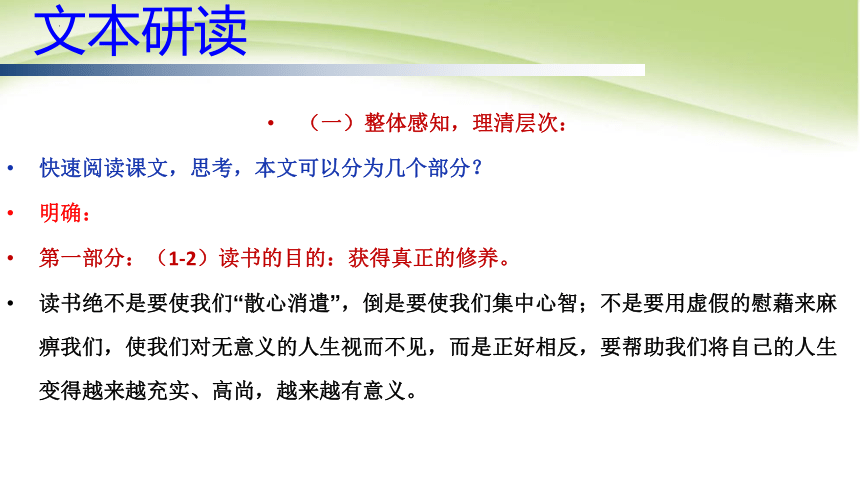 文本研读

• （一）整体感知，理清层次：

• 快速阅读课文，思考，本文可以分为几个部分？

• 明确：

• 第一部分：（1-2）读书的目的：获得真正的修养。

• 读书绝不是要使我们“散心消遣”，倒是要使我们集中心智；不是要用虚假的慰藉来麻痹我们，使我们对无意义的人生视而不见，而是正好相反，要帮助我们将自己的人生变得越来越充实、高尚，越来越有意义。